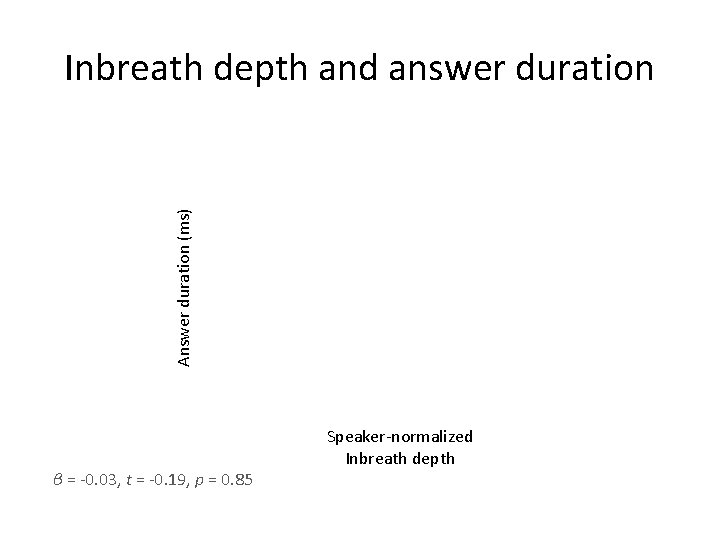 Inbreath depth and answer duration

Answer duration (ms)

Speaker-normalized Inbreath depth

$\beta$ = -0.03, $t$ = -0.19, $p$ = 0.85